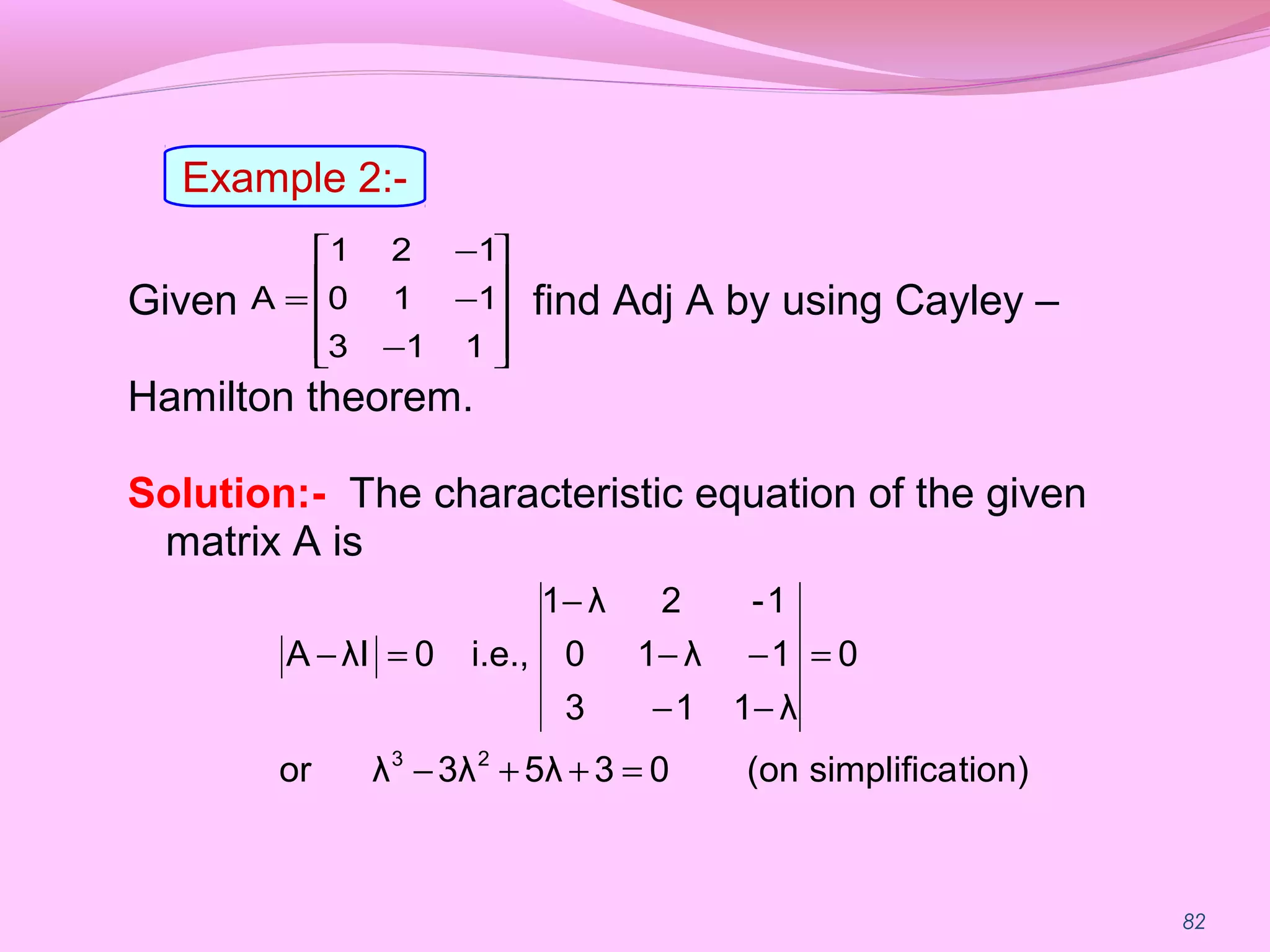 Example 2:-

Given $A = \begin{bmatrix} 1 & 2 & -1 \\ 0 & 1 & -1 \\ 3 & -1 & 1 \end{bmatrix}$ find Adj A by using Cayley – Hamilton theorem.

Solution:- The characteristic equation of the given matrix A is

$|A - \lambda I| = 0$ i.e., $\begin{vmatrix} 1-\lambda & 2 & -1 \\ 0 & 1-\lambda & -1 \\ 3 & -1 & 1-\lambda \end{vmatrix} = 0$

or $\lambda^3 - 3\lambda^2 + 5\lambda + 3 = 0$ (on simplification)

82